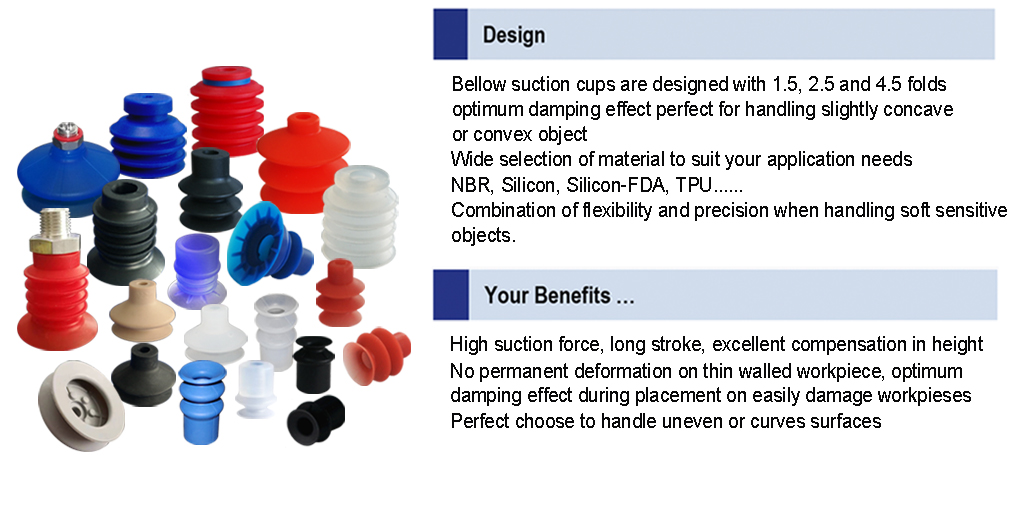 Design

Bellow suction cups are designed with 1.5, 2.5 and 4.5 folds optimum damping effect perfect for handling slightly concave or convex object
Wide selection of material to suit your application needs
NBR, Silicon, Silicon-FDA, TPU......
Combination of flexibility and precision when handling soft sensitive objects.

Your Benefits ...

High suction force, long stroke, excellent compensation in height
No permanent deformation on thin walled workpiece, optimum damping effect during placement on easily damage workpieses
Perfect choose to handle uneven or curves surfaces